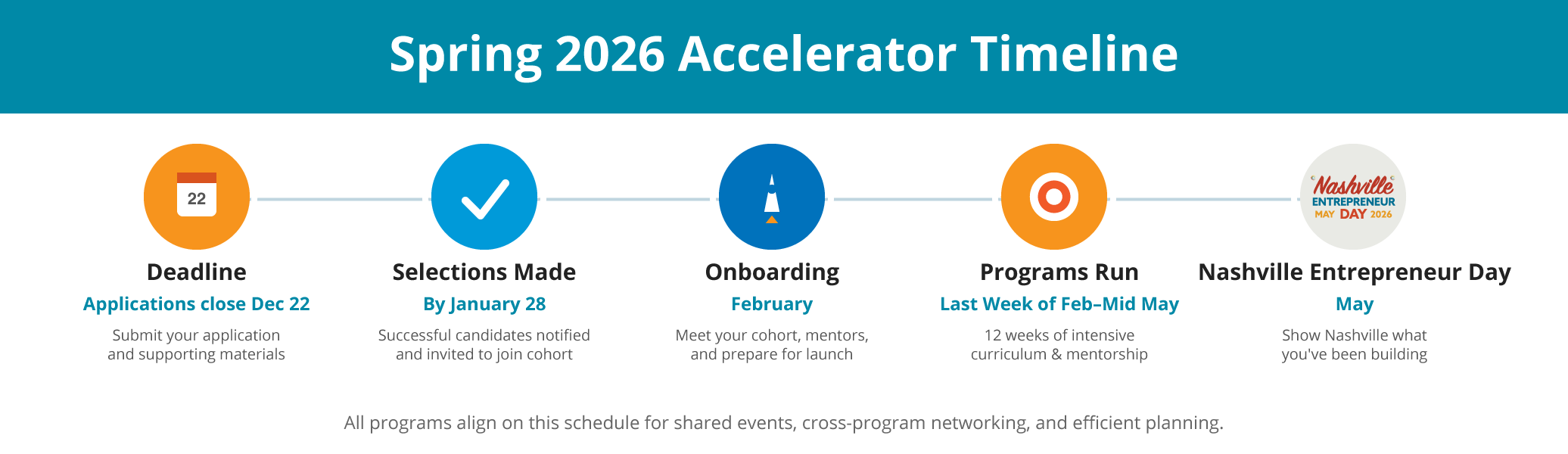 Spring 2026 Accelerator Timeline

22

Deadline
Applications close Dec 22
Submit your application and supporting materials

Selections Made
By January 28
Successful candidates notified and invited to join cohort

Onboarding
February
Meet your cohort, mentors, and prepare for launch

Programs Run
Last Week of Feb–Mid May
12 weeks of intensive curriculum & mentorship

Nashville ENTREPRENEUR MAY DAY 2026

Nashville Entrepreneur Day
May
Show Nashville what you've been building

All programs align on this schedule for shared events, cross-program networking, and efficient planning.